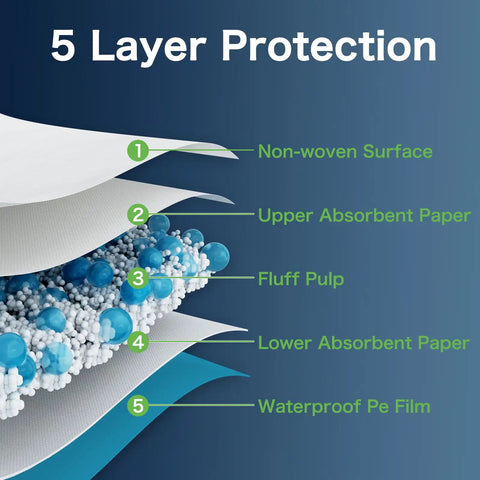 5 Layer Protection

1 Non-woven Surface

2 Upper Absorbent Paper

3 Fluff Pulp

4 Lower Absorbent Paper

5 Waterproof Pe Film